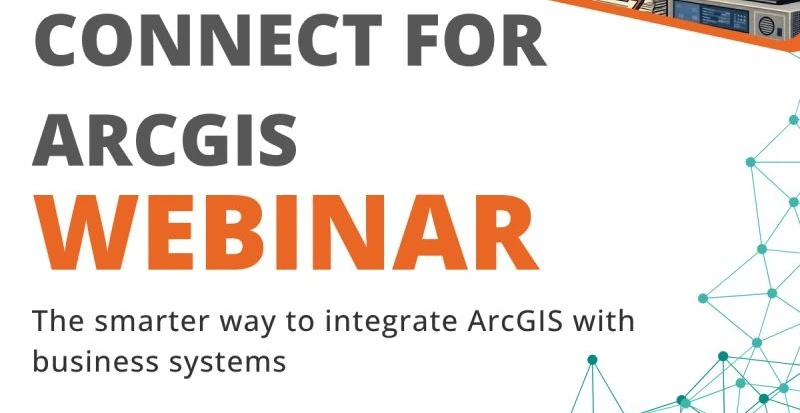 CONNECT FOR ARCGIS
WEBINAR

The smarter way to integrate ArcGIS with business systems